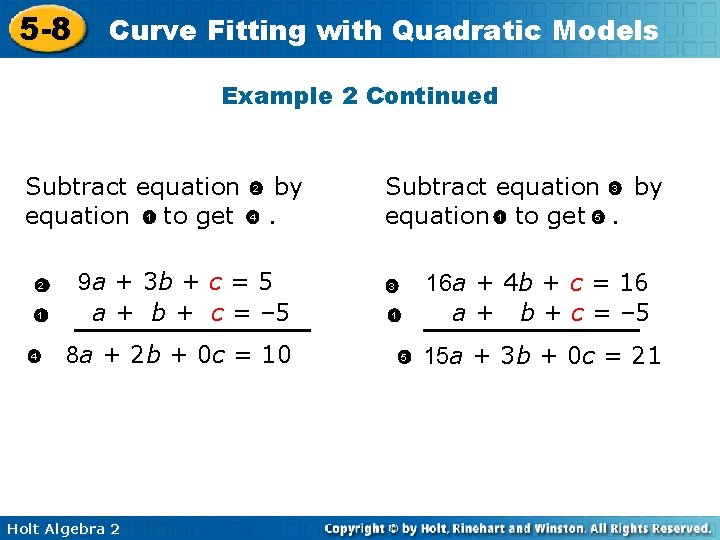 5-8 Curve Fitting with Quadratic Models

Example 2 Continued

Subtract equation ❷ by equation ❶ to get ❹.

❷ $9a + 3b + c = 5$
❶ $a + b + c = -5$
❹ $8a + 2b + 0c = 10$

Subtract equation ❸ by equation ❶ to get ❺.

❸ $16a + 4b + c = 16$
❶ $a + b + c = -5$
❺ $15a + 3b + 0c = 21$

Holt Algebra 2

Copyright © by Holt, Rinehart and Winston. All Rights Reserved.